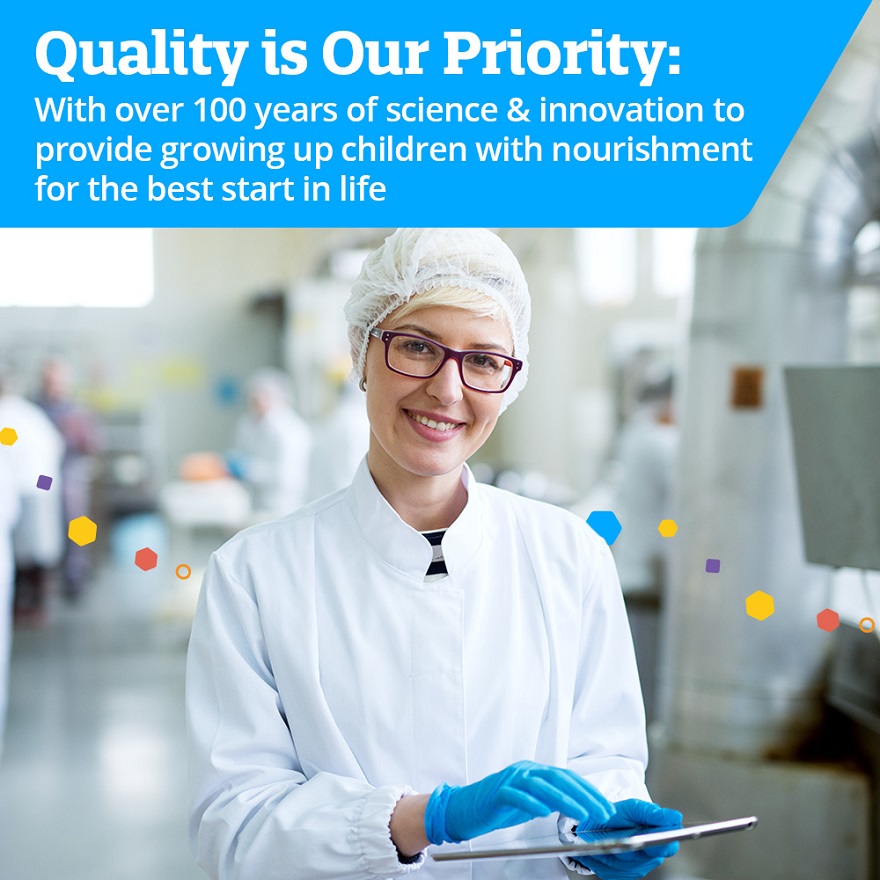 Quality is Our Priority:
With over 100 years of science & innovation to provide growing up children with nourishment for the best start in life